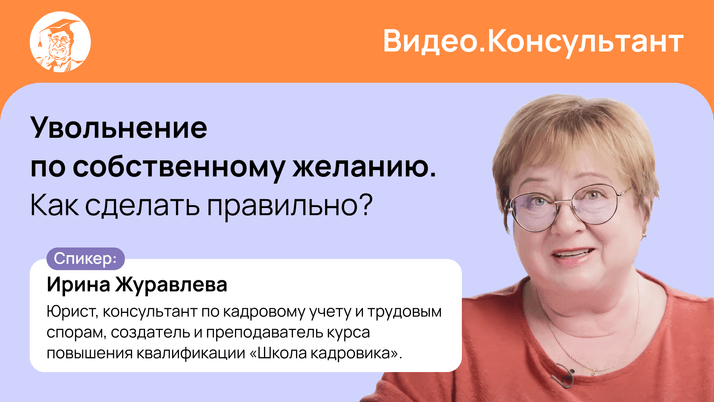 Видео.Консультант

Увольнение по собственному желанию. Как сделать правильно?

Спикер:

Ирина Журавлева

Юрист, консультант по кадровому учету и трудовым спорам, создатель и преподаватель курса повышения квалификации «Школа кадровика».